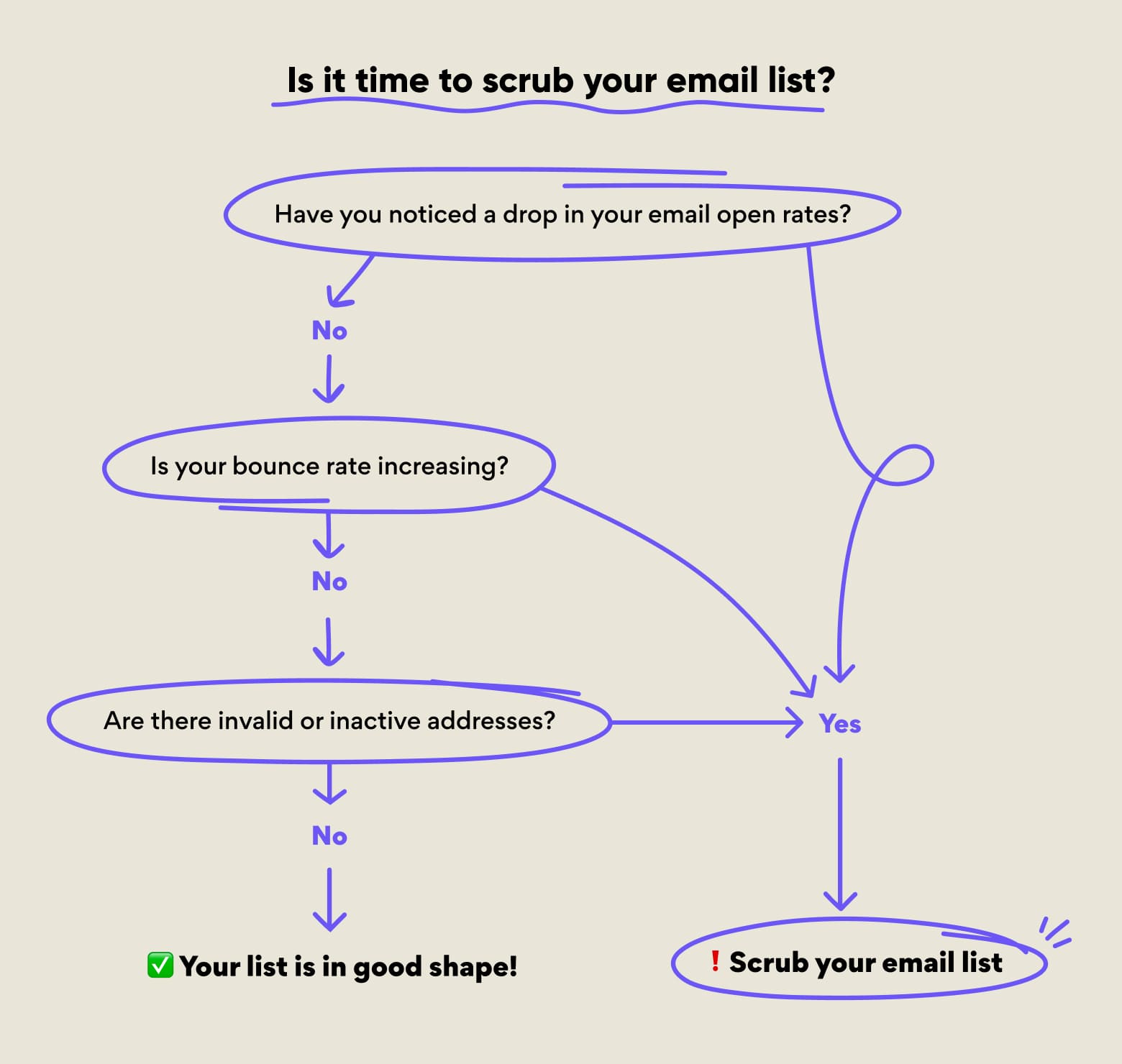 Is it time to scrub your email list?

Have you noticed a drop in your email open rates?

No

Is your bounce rate increasing?

No

Are there invalid or inactive addresses?

Yes

No

✅ Your list is in good shape!

❗ Scrub your email list